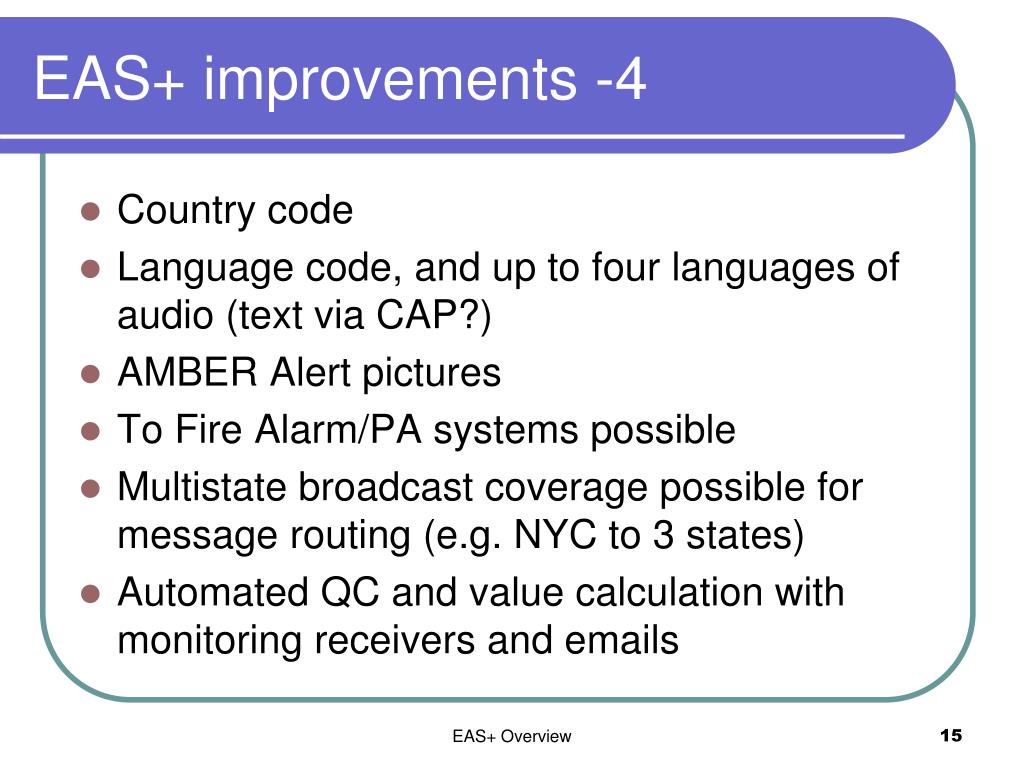 EAS+ improvements -4

- Country code
- Language code, and up to four languages of audio (text via CAP?)
- AMBER Alert pictures
- To Fire Alarm/PA systems possible
- Multistate broadcast coverage possible for message routing (e.g. NYC to 3 states)
- Automated QC and value calculation with monitoring receivers and emails

EAS+ Overview

15